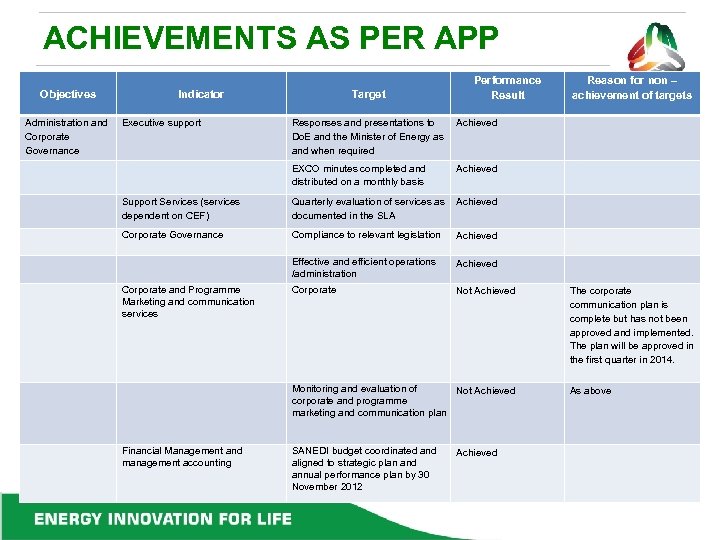 ACHIEVEMENTS AS PER APP

| Objectives | Indicator | Target | Performance Result | Reason for non – achievement of targets |
|---|---|---|---|---|
| Administration and Corporate Governance | Executive support | Responses and presentations to DoE and the Minister of Energy as and when required | Achieved | |
| | | EXCO minutes completed and distributed on a monthly basis | Achieved | |
| | Support Services (services dependent on CEF) | Quarterly evaluation of services as documented in the SLA | Achieved | |
| | Corporate Governance | Compliance to relevant legislation | Achieved | |
| | | Effective and efficient operations /administration | Achieved | |
| | Corporate and Programme Marketing and communication services | Corporate | Not Achieved | The corporate communication plan is complete but has not been approved and implemented. The plan will be approved in the first quarter in 2014. |
| | | Monitoring and evaluation of corporate and programme marketing and communication plan | Not Achieved | As above |
| | Financial Management and management accounting | SANEDI budget coordinated and aligned to strategic plan and annual performance plan by 30 November 2012 | Achieved | |

ENERGY INNOVATION FOR LIFE